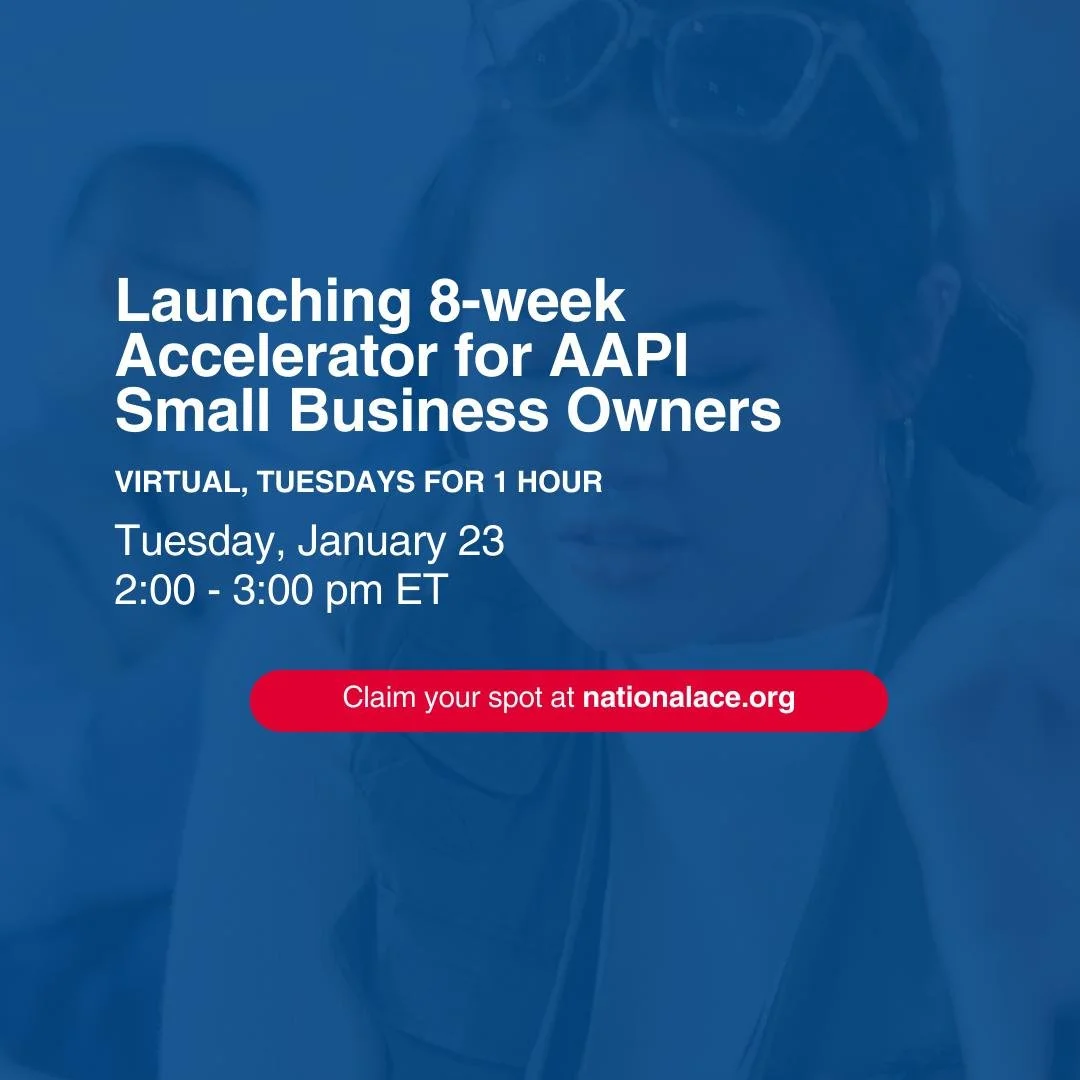 Launching 8-week Accelerator for AAPI Small Business Owners

VIRTUAL, TUESDAYS FOR 1 HOUR

Tuesday, January 23
2:00 - 3:00 pm ET

Claim your spot at nationalace.org